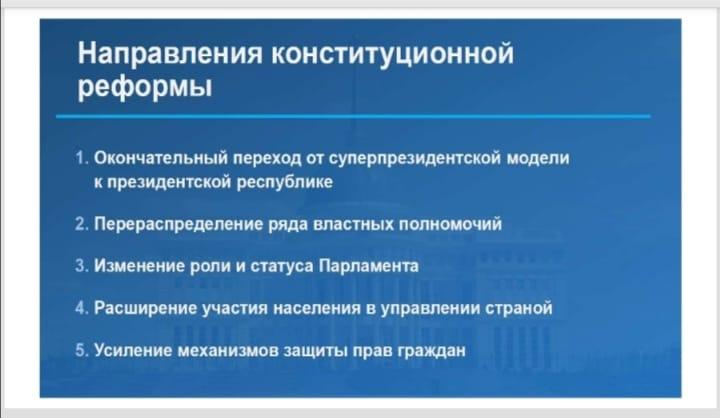 Направления конституционной реформы

1. Окончательный переход от суперпрезидентской модели к президентской республике

2. Перераспределение ряда властных полномочий

3. Изменение роли и статуса Парламента

4. Расширение участия населения в управлении страной

5. Усиление механизмов защиты прав граждан